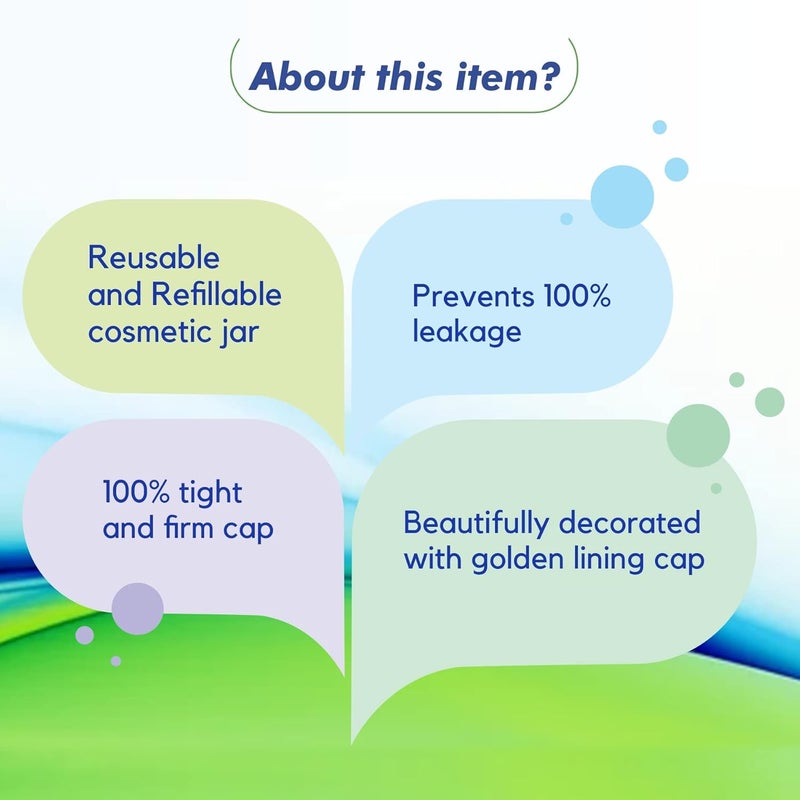 About this item?

Reusable and Refillable cosmetic jar

Prevents 100% leakage

100% tight and firm cap

Beautifully decorated with golden lining cap